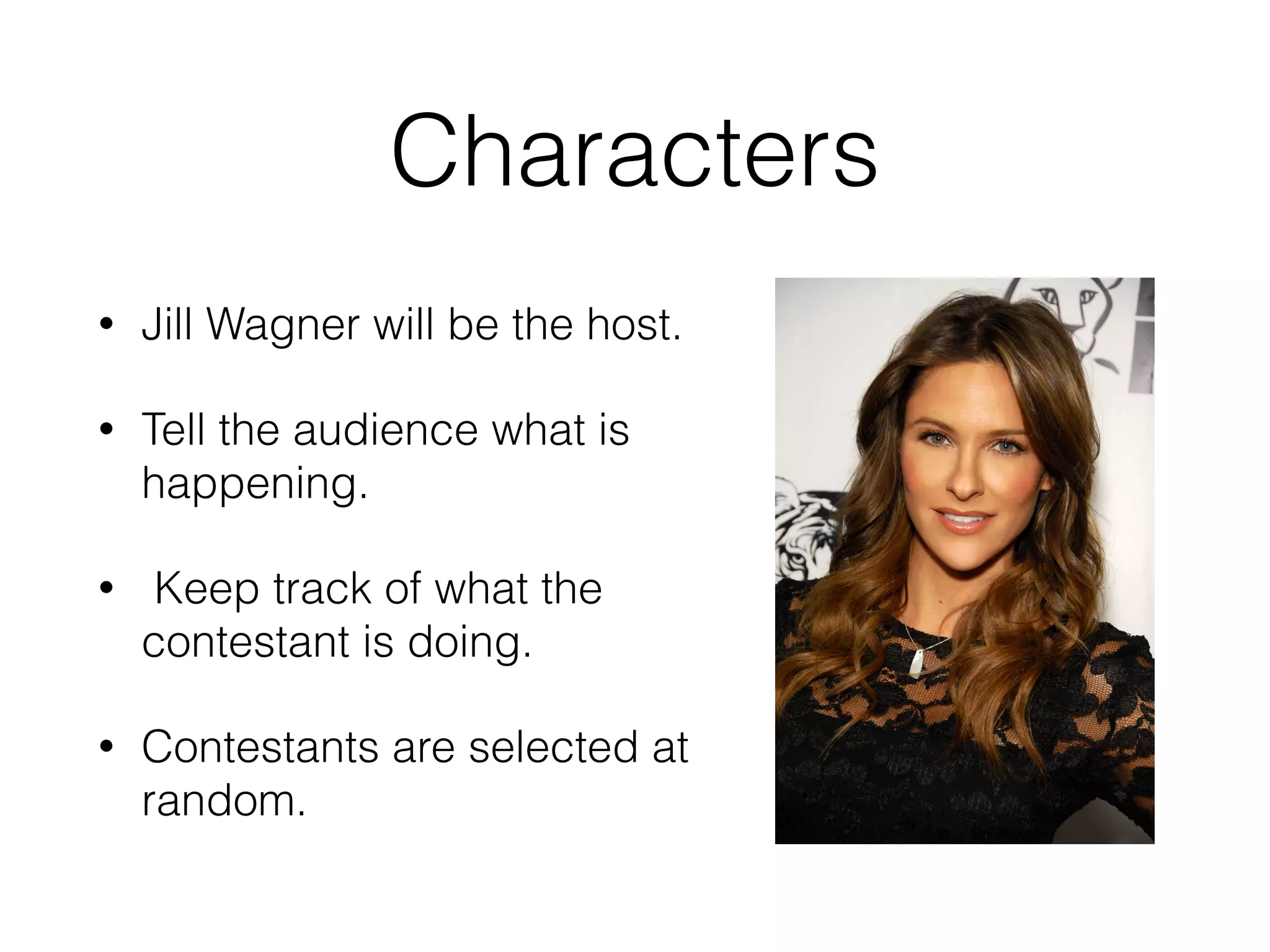 Characters

• Jill Wagner will be the host.

• Tell the audience what is happening.

• Keep track of what the contestant is doing.

• Contestants are selected at random.